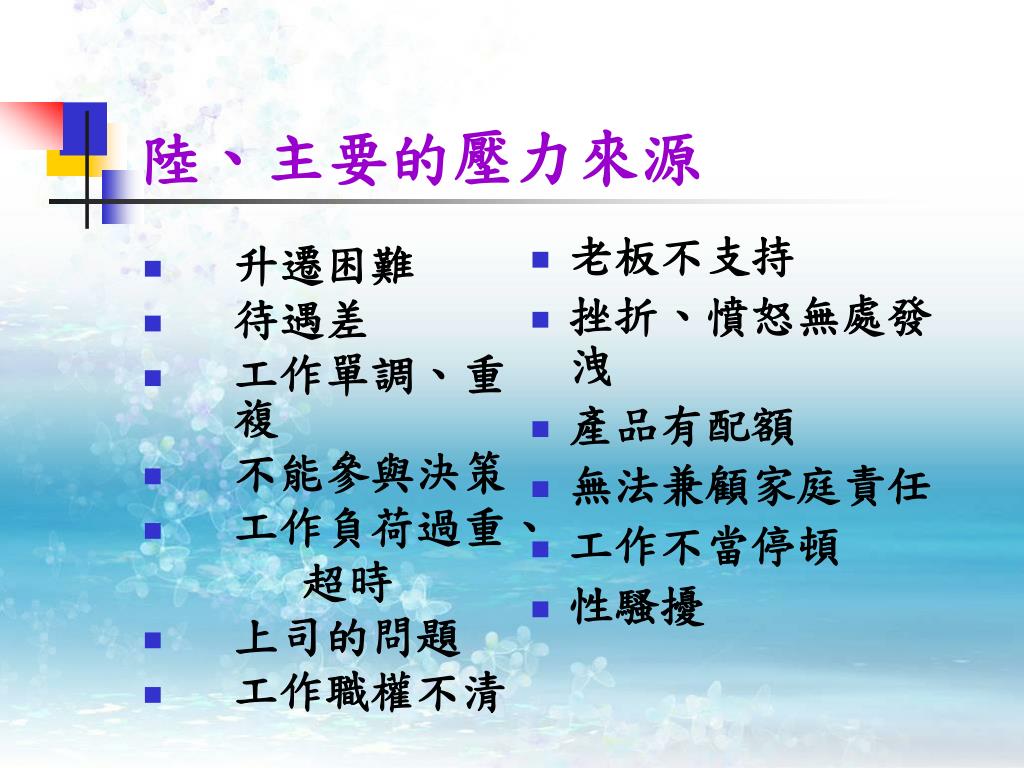 陸、主要的壓力來源

- 升遷困難
- 待遇差
- 工作單調、重複
- 不能參與決策
- 工作負荷過重、超時
- 上司的問題
- 工作職權不清

- 老板不支持
- 挫折、憤怒無處發洩
- 產品有配額
- 無法兼顧家庭責任
- 工作不當停頓
- 性騷擾